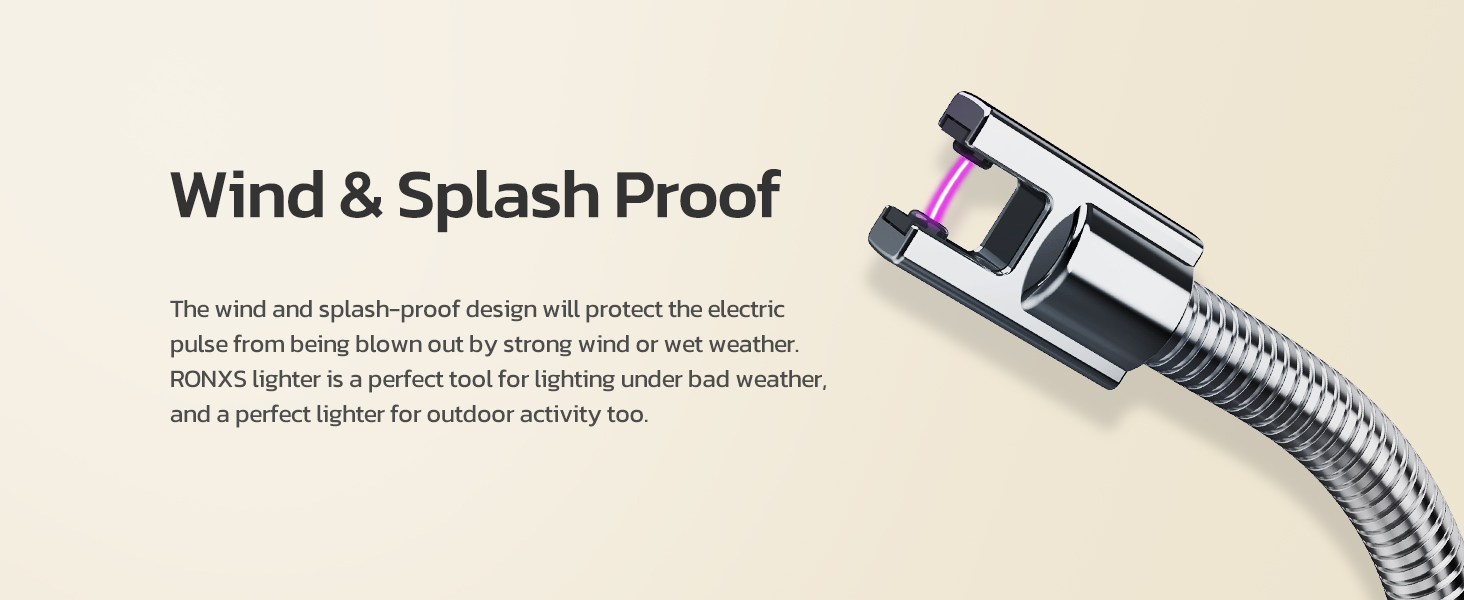 Wind & Splash Proof

The wind and splash-proof design will protect the electric pulse from being blown out by strong wind or wet weather. RONXS lighter is a perfect tool for lighting under bad weather, and a perfect lighter for outdoor activity too.